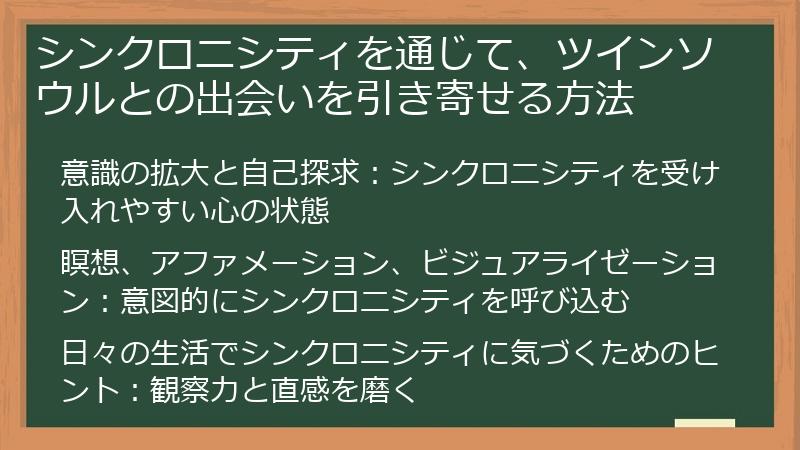 シンクロニシティを通じて、ツインソウルとの出会いを引き寄せる方法

意識の拡大と自己探求：シンクロニシティを受け入れやすい心の状態

瞑想、アファメーション、ビジュアライゼーション：意図的にシンクロニシティを呼び込む

日々の生活でシンクロニシティに気づくためのヒント：観察力と直感を磨く